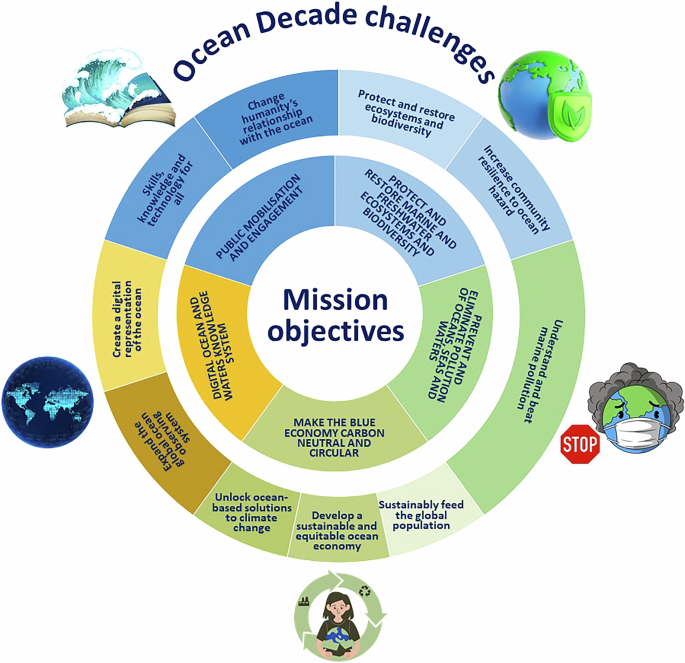 Ocean Decade challenges

Change humanity's relationship with the ocean

Protect and restore ecosystems and biodiversity

Increase community resilience to ocean hazard

Understand and beat marine pollution

Sustainably feed the global population

Develop a sustainable and equitable ocean economy

Unlock ocean-based solutions to climate change

Expand the global ocean observing system

Create a digital representation of the ocean

Skills, knowledge and technology for all

PUBLIC MOBILISATION AND ENGAGEMENT

PROTECT AND RESTORE MARINE AND FRESHWATER ECOSYSTEMS AND BIODIVERSITY

PREVENT AND ELIMINATE POLLUTION OF OCEANS, SEAS AND WATERS

MAKE THE BLUE ECONOMY CARBON NEUTRAL AND CIRCULAR

DIGITAL OCEAN AND WATERS KNOWLEDGE SYSTEM

Mission objectives

STOP